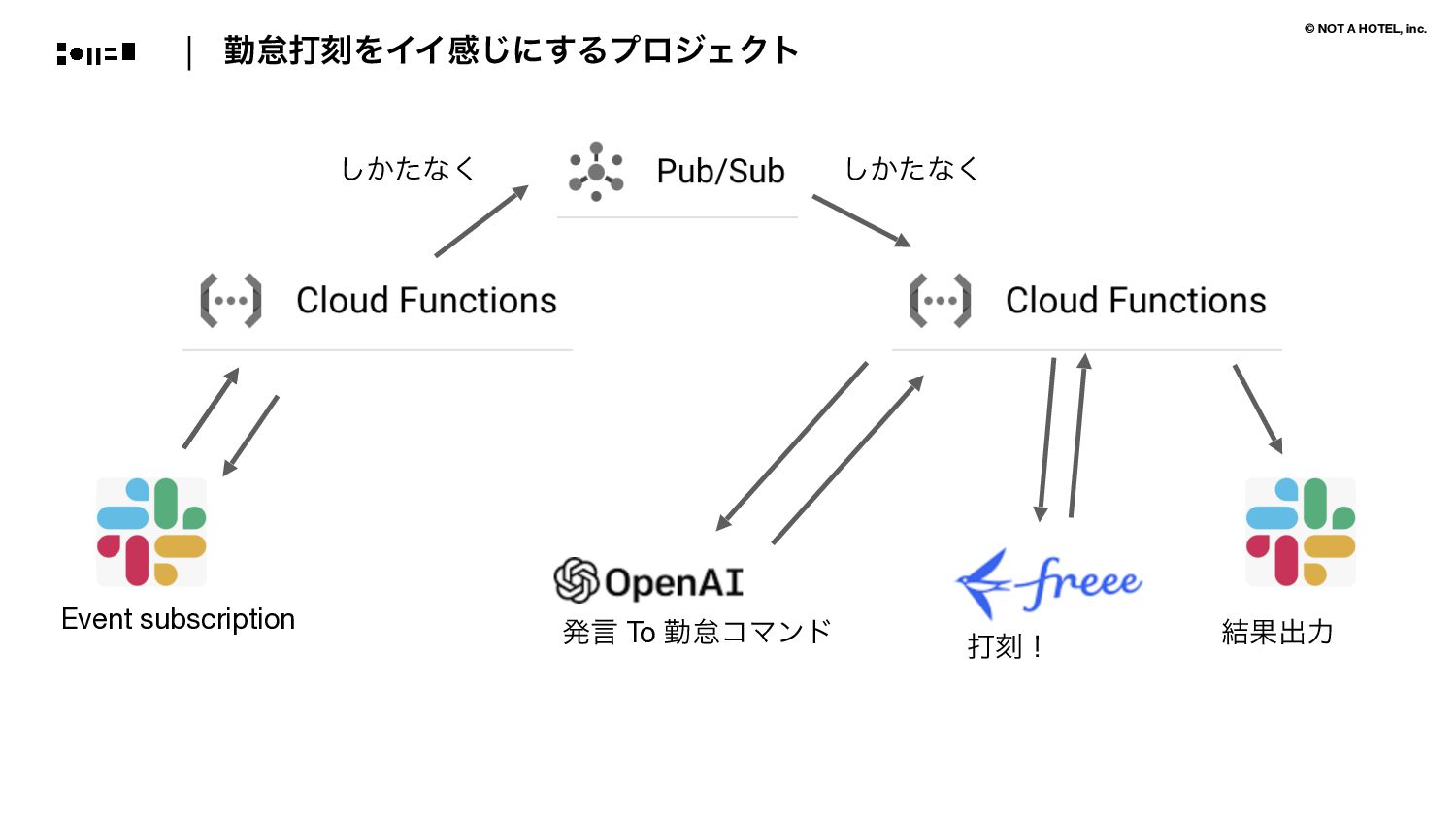 ｜ 勤怠打刻をイイ感じにするプロジェクト

© NOT A HOTEL, inc.

しかたなく

Pub/Sub

しかたなく

Cloud Functions

Cloud Functions

Event subscription

OpenAI
発言 To 勤怠コマンド

freee
打刻！

結果出力